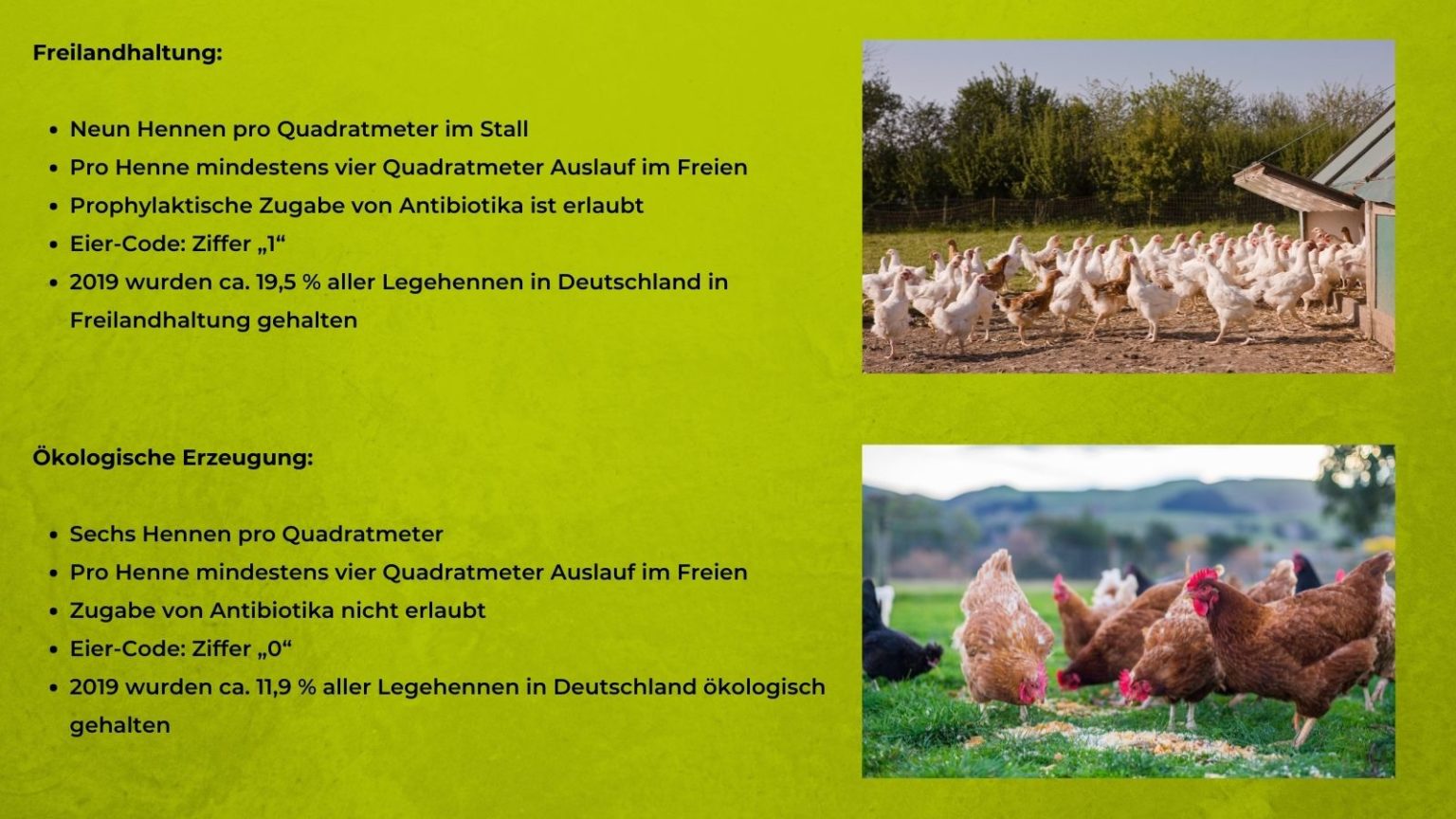 Freilandhaltung:

- Neun Hennen pro Quadratmeter im Stall
- Pro Henne mindestens vier Quadratmeter Auslauf im Freien
- Prophylaktische Zugabe von Antibiotika ist erlaubt
- Eier-Code: Ziffer „1“
- 2019 wurden ca. 19,5 % aller Legehennen in Deutschland in Freilandhaltung gehalten

Ökologische Erzeugung:

- Sechs Hennen pro Quadratmeter
- Pro Henne mindestens vier Quadratmeter Auslauf im Freien
- Zugabe von Antibiotika nicht erlaubt
- Eier-Code: Ziffer „0“
- 2019 wurden ca. 11,9 % aller Legehennen in Deutschland ökologisch gehalten